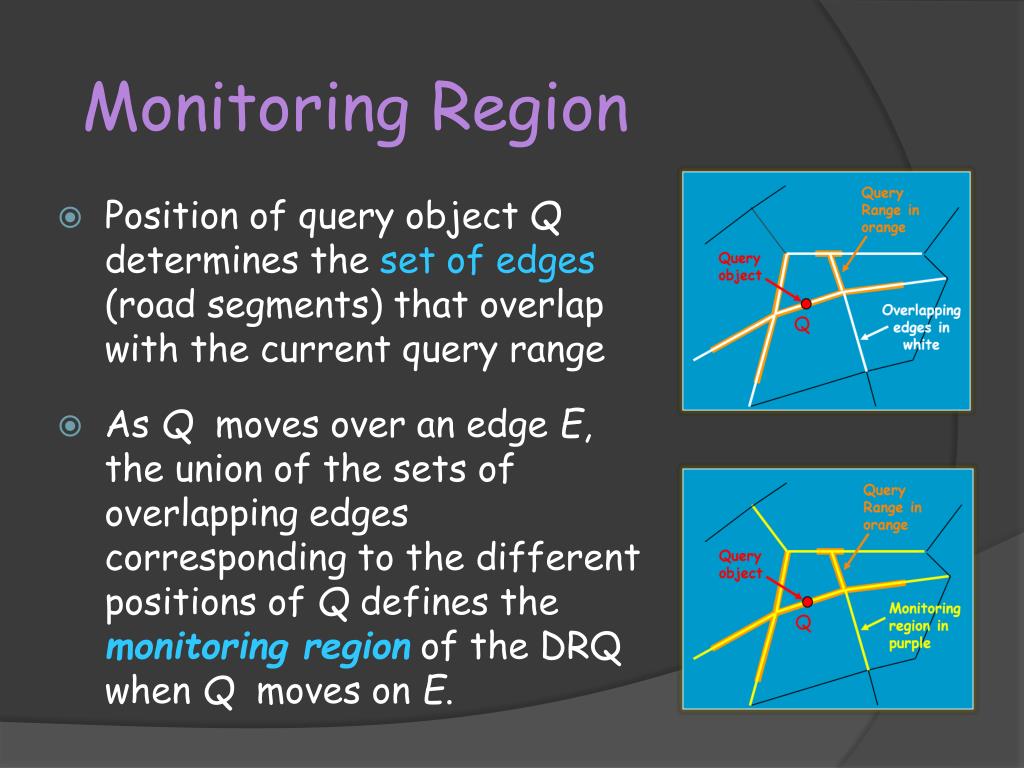 Monitoring Region

Position of query object Q determines the set of edges (road segments) that overlap with the current query range

As Q moves over an edge E, the union of the sets of overlapping edges corresponding to the different positions of Q defines the monitoring region of the DRQ when Q moves on E.

Query Range in orange
Query object
Q
Overlapping edges in white

Query Range in orange
Query object
Q
Monitoring region in purple